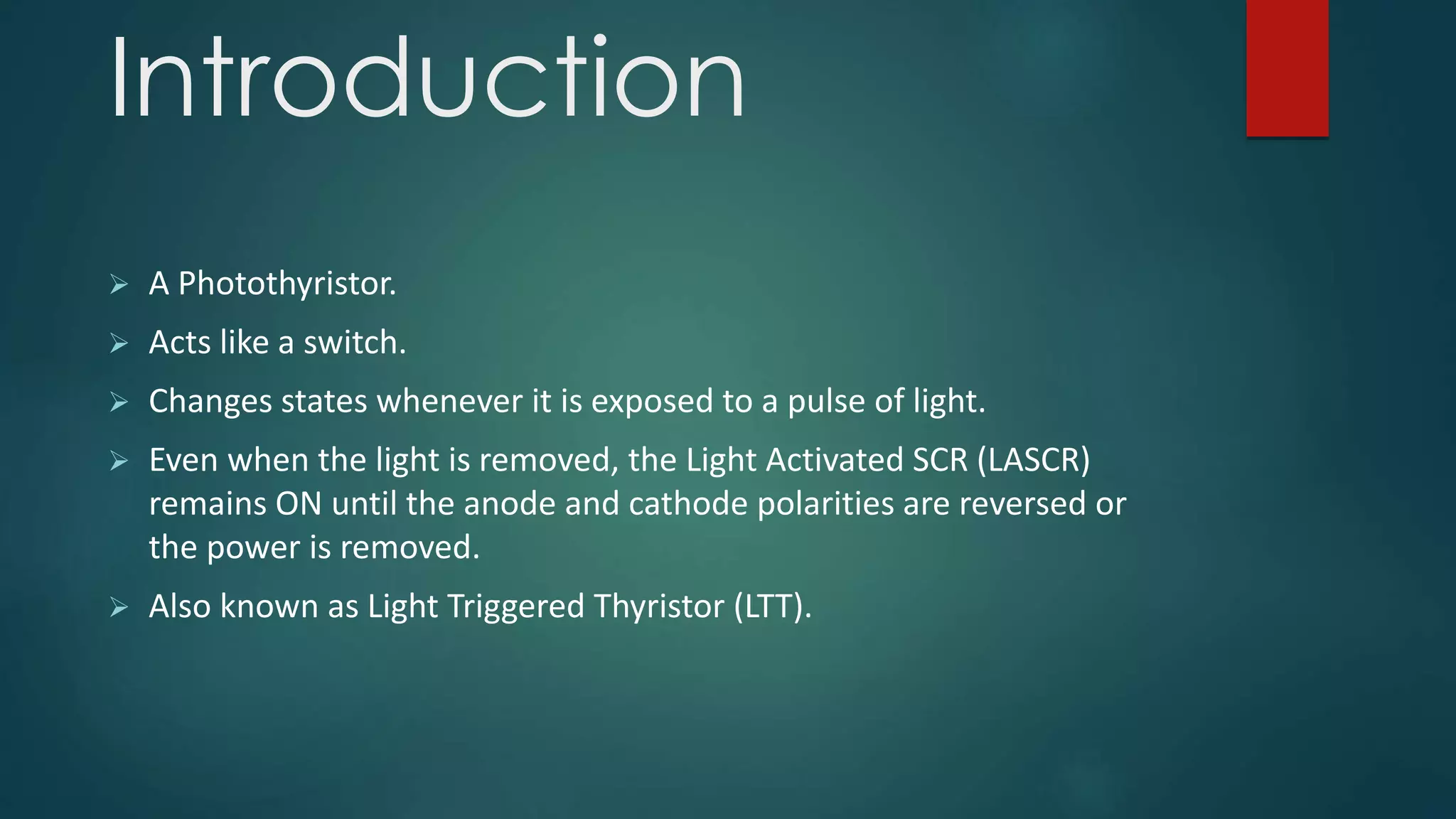 Introduction

➢ A Photothyristor.

➢ Acts like a switch.

➢ Changes states whenever it is exposed to a pulse of light.

➢ Even when the light is removed, the Light Activated SCR (LASCR) remains ON until the anode and cathode polarities are reversed or the power is removed.

➢ Also known as Light Triggered Thyristor (LTT).